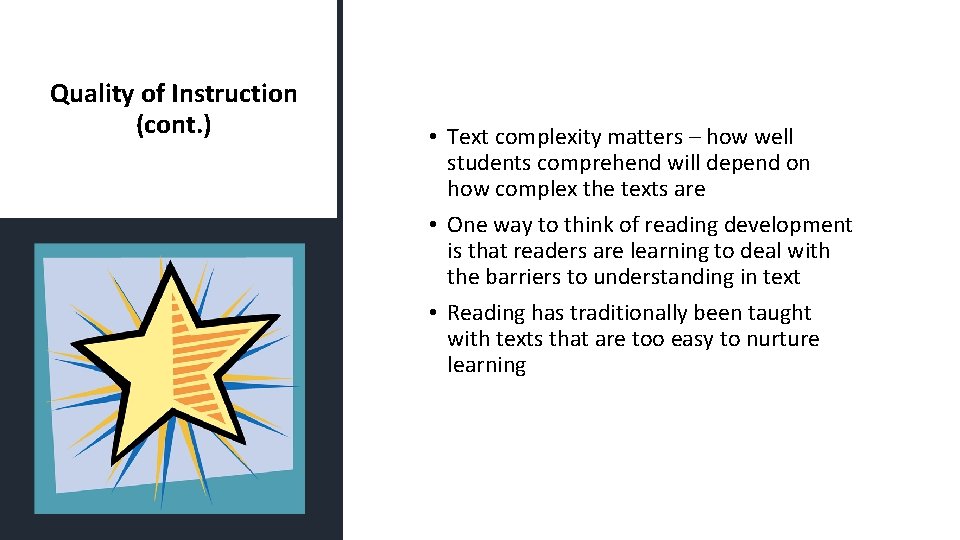 Quality of Instruction (cont.)

• Text complexity matters – how well students comprehend will depend on how complex the texts are

• One way to think of reading development is that readers are learning to deal with the barriers to understanding in text

• Reading has traditionally been taught with texts that are too easy to nurture learning